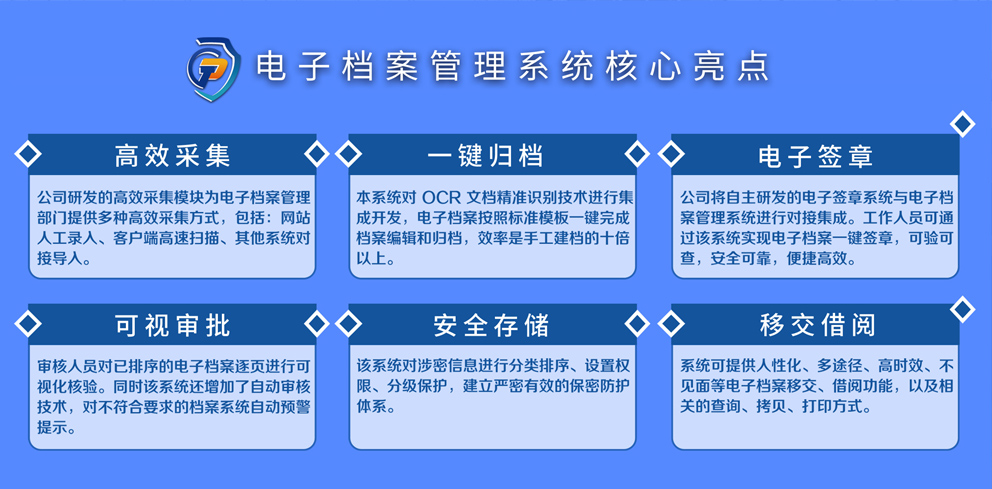 电子档案管理系统核心亮点

高效采集

公司研发的高效采集模块为电子档案管理部门提供多种高效采集方式，包括：网站人工录入、客户端高速扫描、其他系统对接导入。

一键归档

本系统对 OCR 文档精准识别技术进行集成开发，电子档案按照标准模板一键完成档案编辑和归档，效率是手工建档的十倍以上。

电子签章

公司将自主研发的电子签章系统与电子档案管理系统进行对接集成。工作人员可通过该系统实现电子档案一键签章，可验可查，安全可靠，便捷高效。

可视审批

审核人员对已排序的电子档案逐页进行可视化核验。同时该系统还增加了自动审核技术，对不符合要求的档案系统自动预警提示。

安全存储

该系统对涉密信息进行分类排序、设置权限、分级保护，建立严密有效的保密防护体系。

移交借阅

系统可提供人性化、多途径、高时效、不见面等电子档案移交、借阅功能，以及相关的查询、拷贝、打印方式。